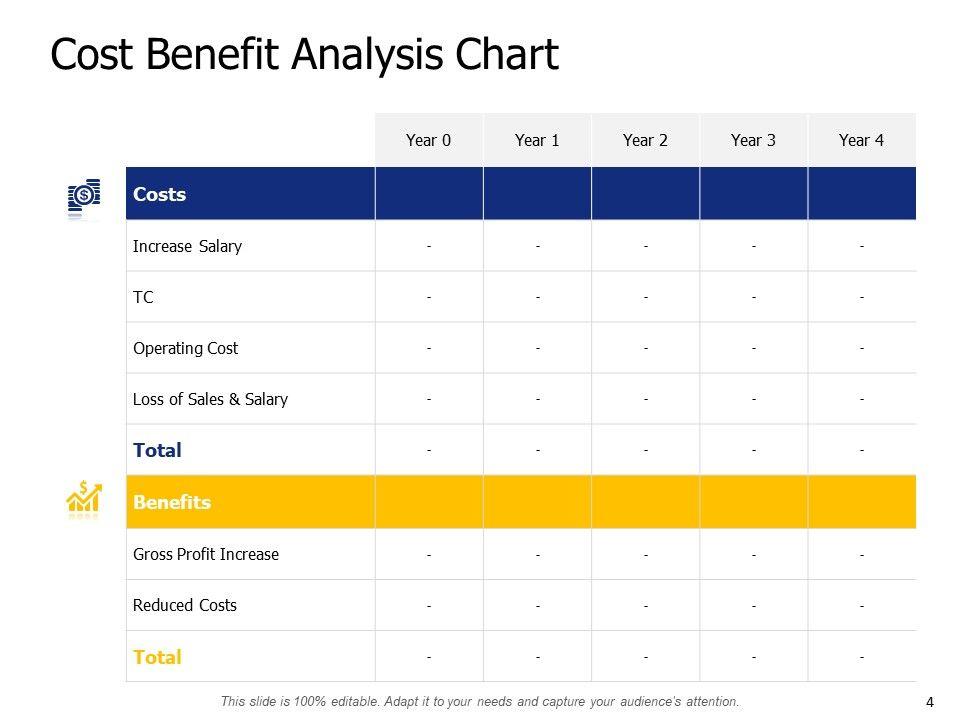 Cost Benefit Analysis Chart

| | Year 0 | Year 1 | Year 2 | Year 3 | Year 4 |
|---|---|---|---|---|---|
| Costs | | | | | |
| Increase Salary | - | - | - | - | - |
| TC | - | - | - | - | - |
| Operating Cost | - | - | - | - | - |
| Loss of Sales & Salary | - | - | - | - | - |
| Total | - | - | - | - | - |
| Benefits | | | | | |
| Gross Profit Increase | - | - | - | - | - |
| Reduced Costs | - | - | - | - | - |
| Total | - | - | - | - | - |

This slide is 100% editable. Adapt it to your needs and capture your audience's attention.

4